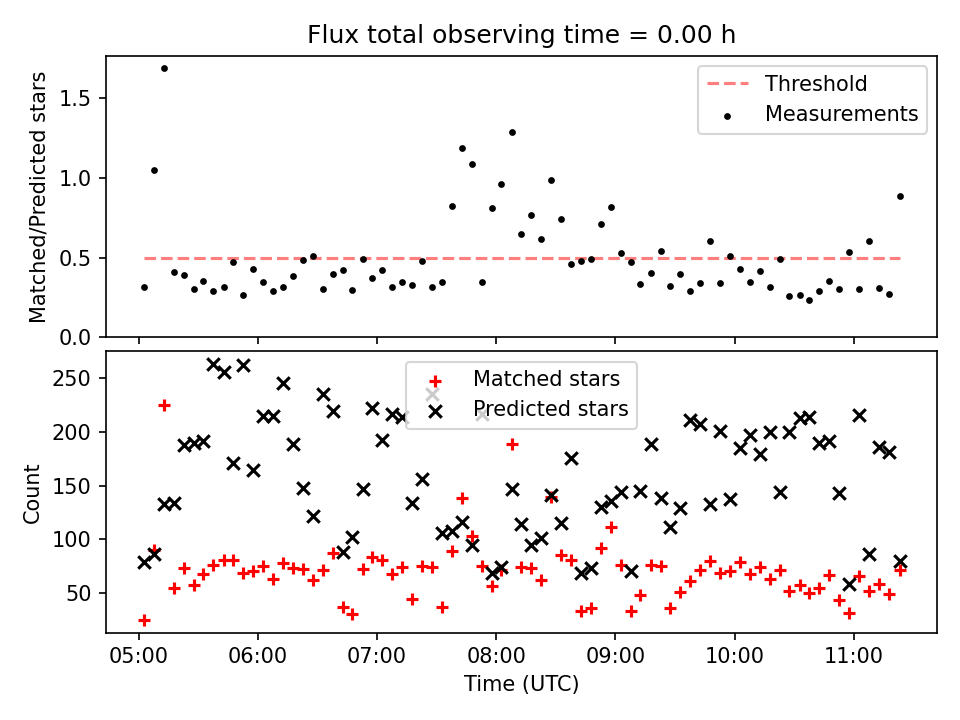 Flux total observing time = 0.00 h

Matched/Predicted stars

1.5
1.0
0.5
0.0

Threshold
Measurements

Count

250
200
150
100
50

Matched stars
Predicted stars

05:00
06:00
07:00
08:00
09:00
10:00
11:00

Time (UTC)